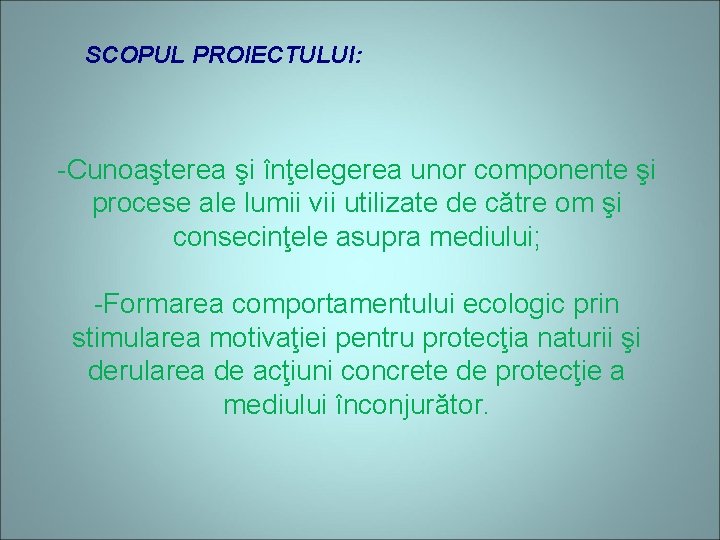 SCOPUL PROIECTULUI:

-Cunoaşterea şi înţelegerea unor componente şi procese ale lumii vii utilizate de către om şi consecinţele asupra mediului;

-Formarea comportamentului ecologic prin stimularea motivaţiei pentru protecţia naturii şi derularea de acţiuni concrete de protecţie a mediului înconjurător.